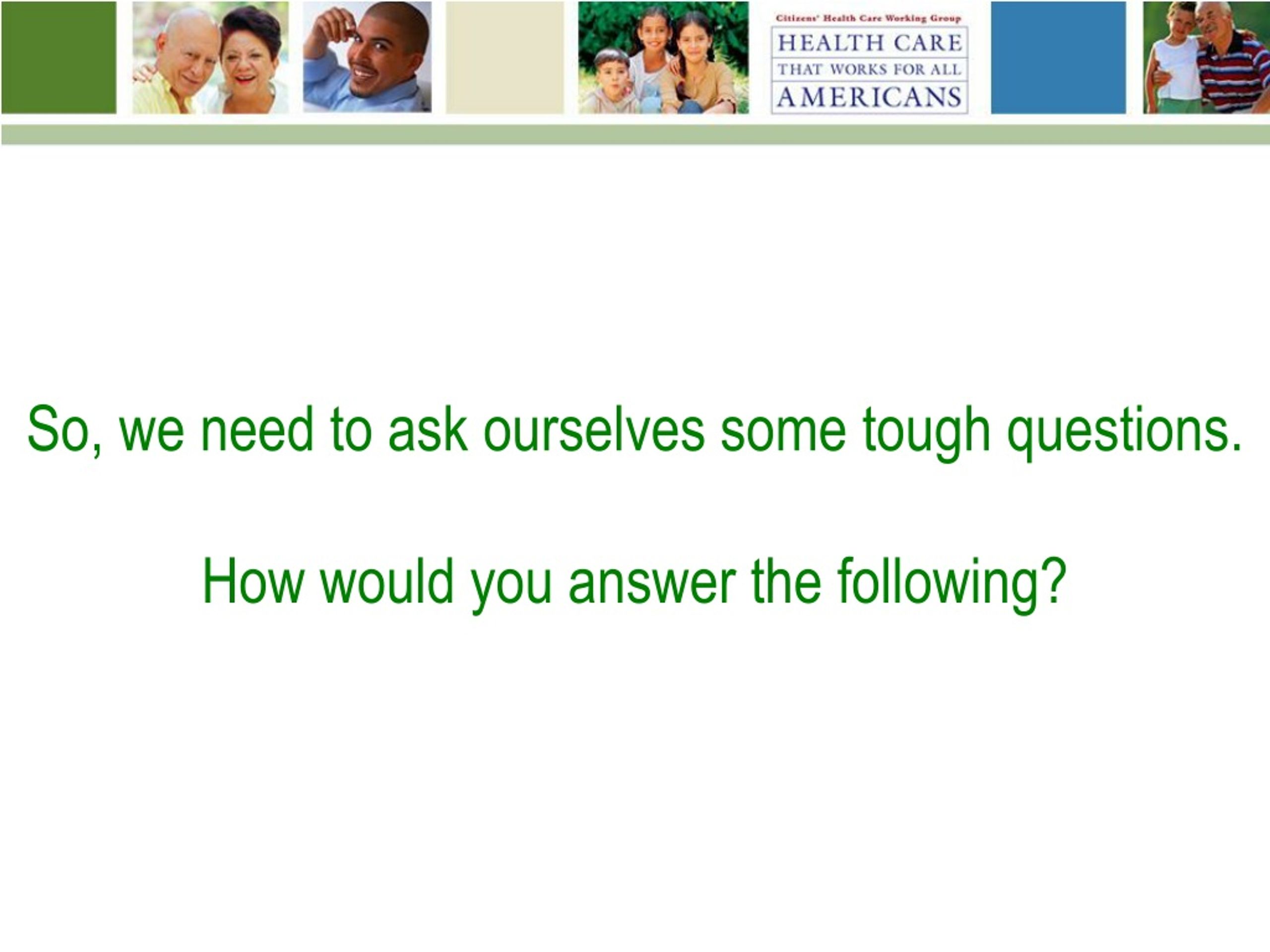 Citizens' Health Care Working Group
HEALTH CARE
THAT WORKS FOR ALL
AMERICANS

So, we need to ask ourselves some tough questions.

How would you answer the following?